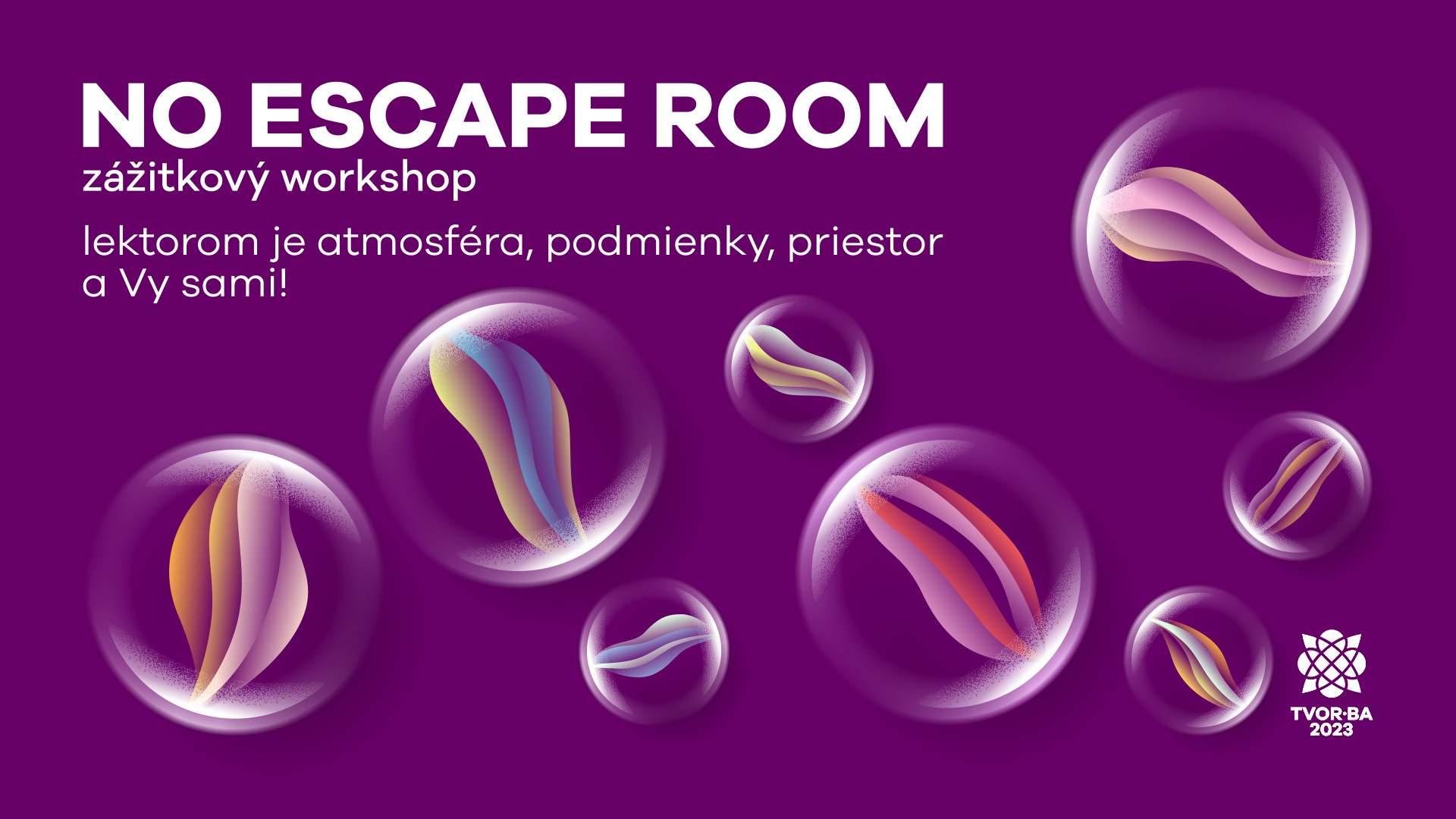 NO ESCAPE ROOM
zážitkový workshop

lektorom je atmosféra, podmienky, priestor a Vy sami!

TVOR·BA
2023